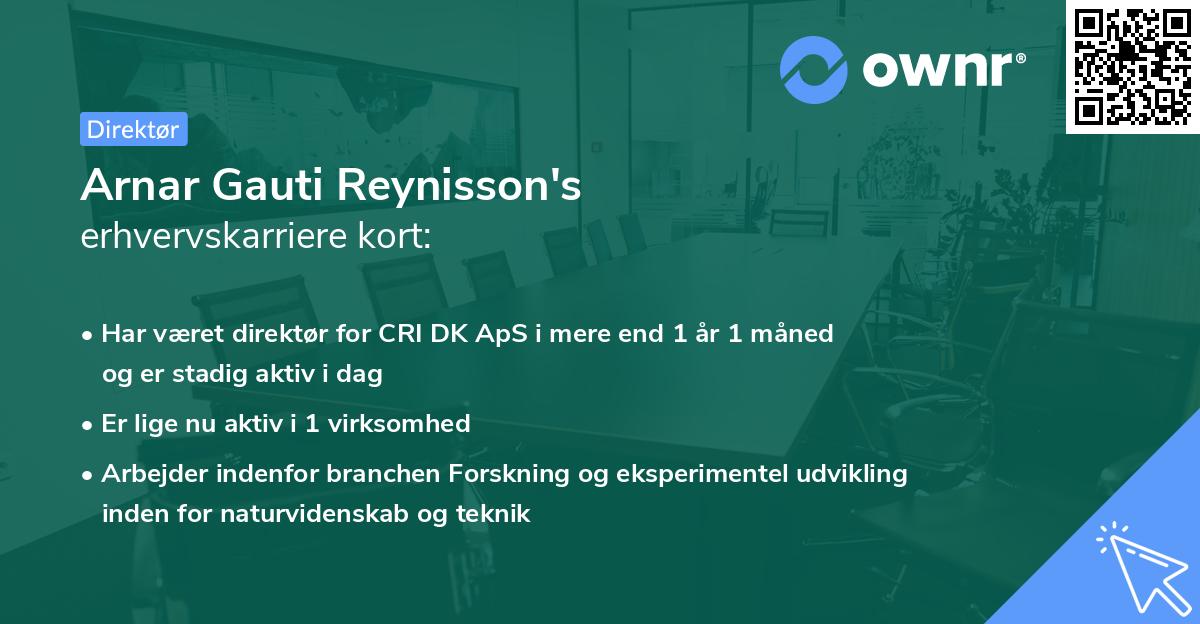 ownr®

Direktør

Arnar Gauti Reynisson's
erhvervskarriere kort:

• Har været direktør for CRI DK ApS i mere end 1 år 1 måned og er stadig aktiv i dag
• Er lige nu aktiv i 1 virksomhed
• Arbejder indenfor branchen Forskning og eksperimentel udvikling inden for naturvidenskab og teknik